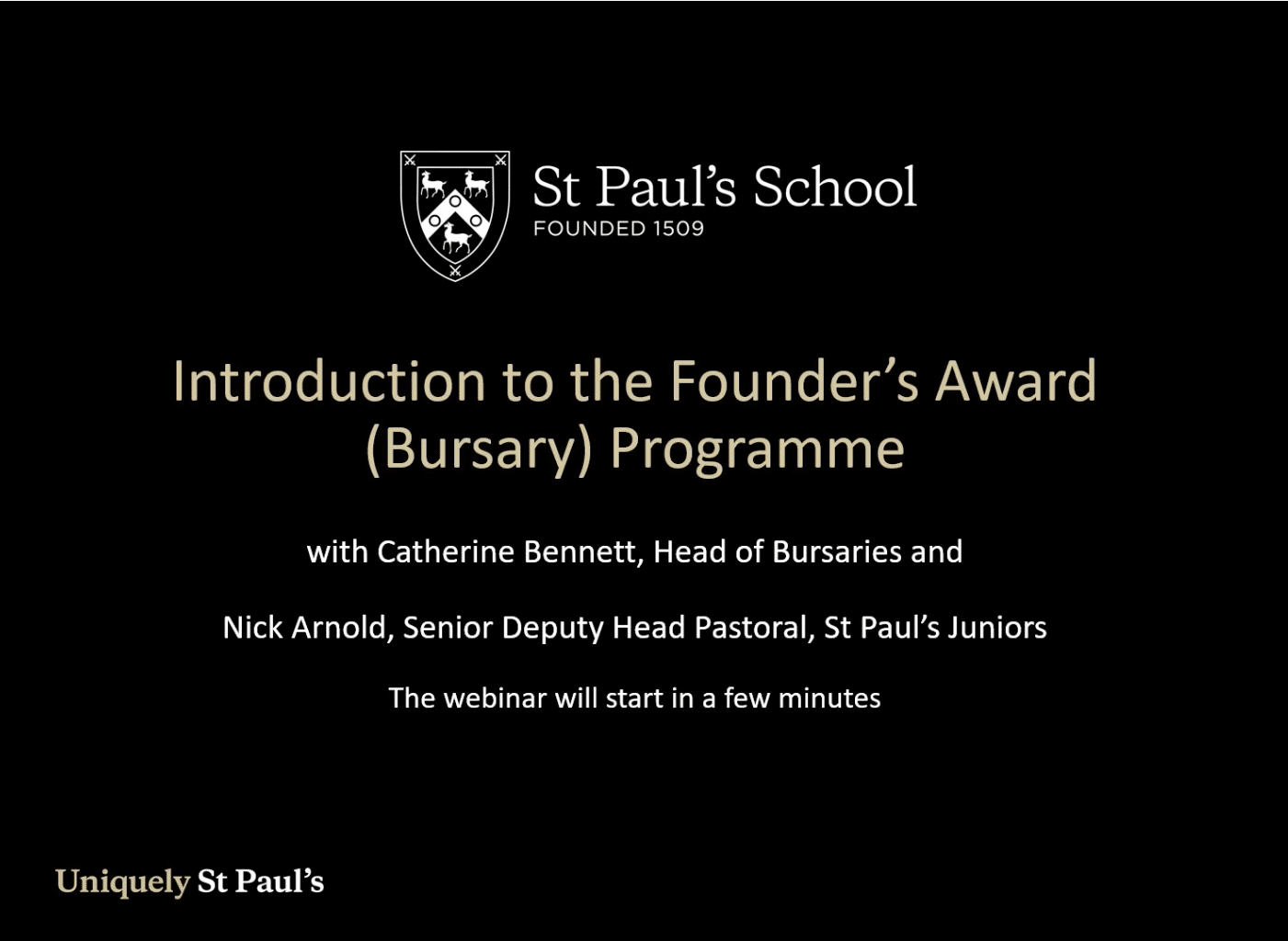 St Paul's School
FOUNDED 1509

Introduction to the Founder's Award (Bursary) Programme

with Catherine Bennett, Head of Bursaries and

Nick Arnold, Senior Deputy Head Pastoral, St Paul's Juniors

The webinar will start in a few minutes

Uniquely St Paul's